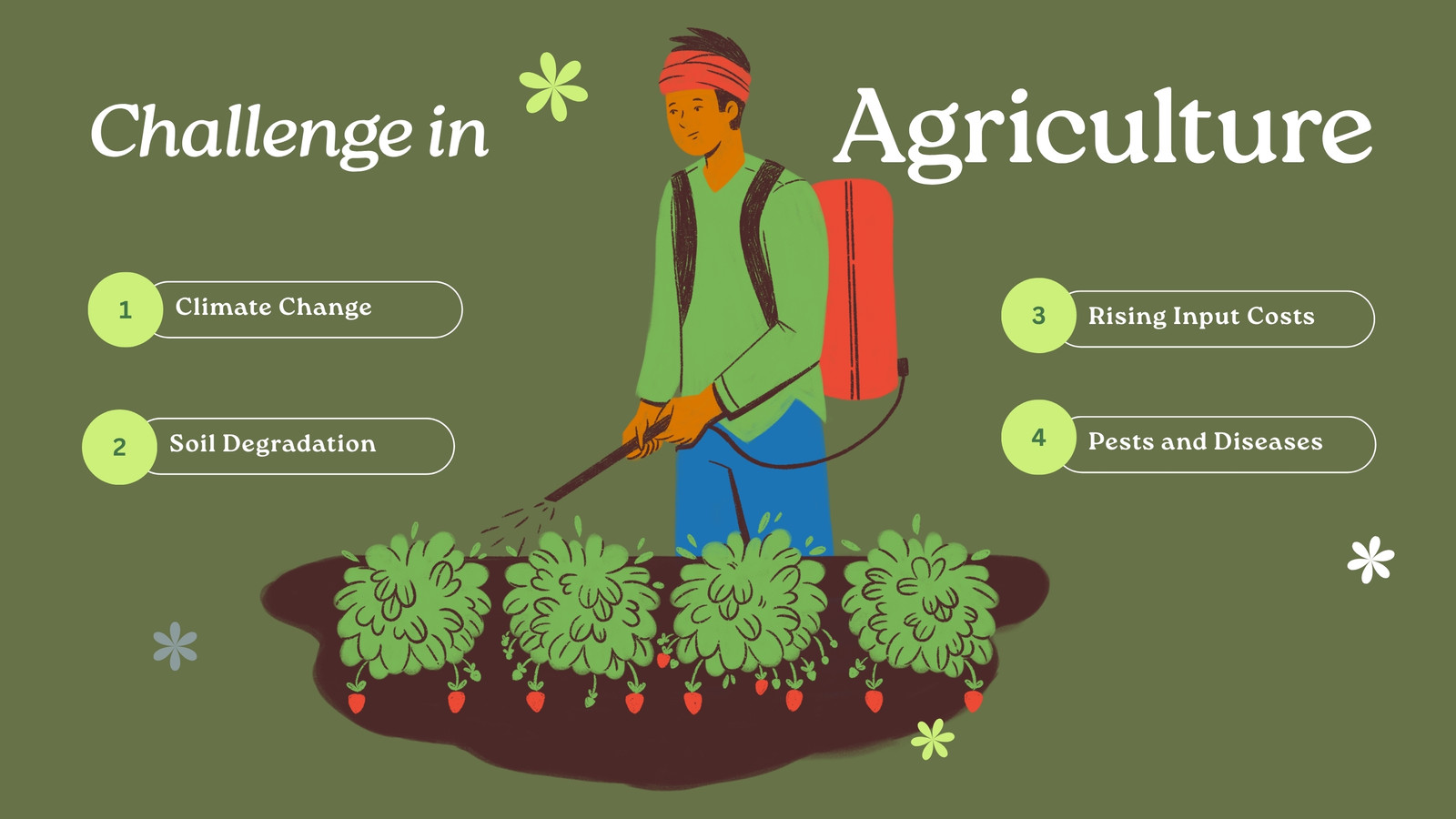 Challenge in Agriculture

1 Climate Change

2 Soil Degradation

3 Rising Input Costs

4 Pests and Diseases